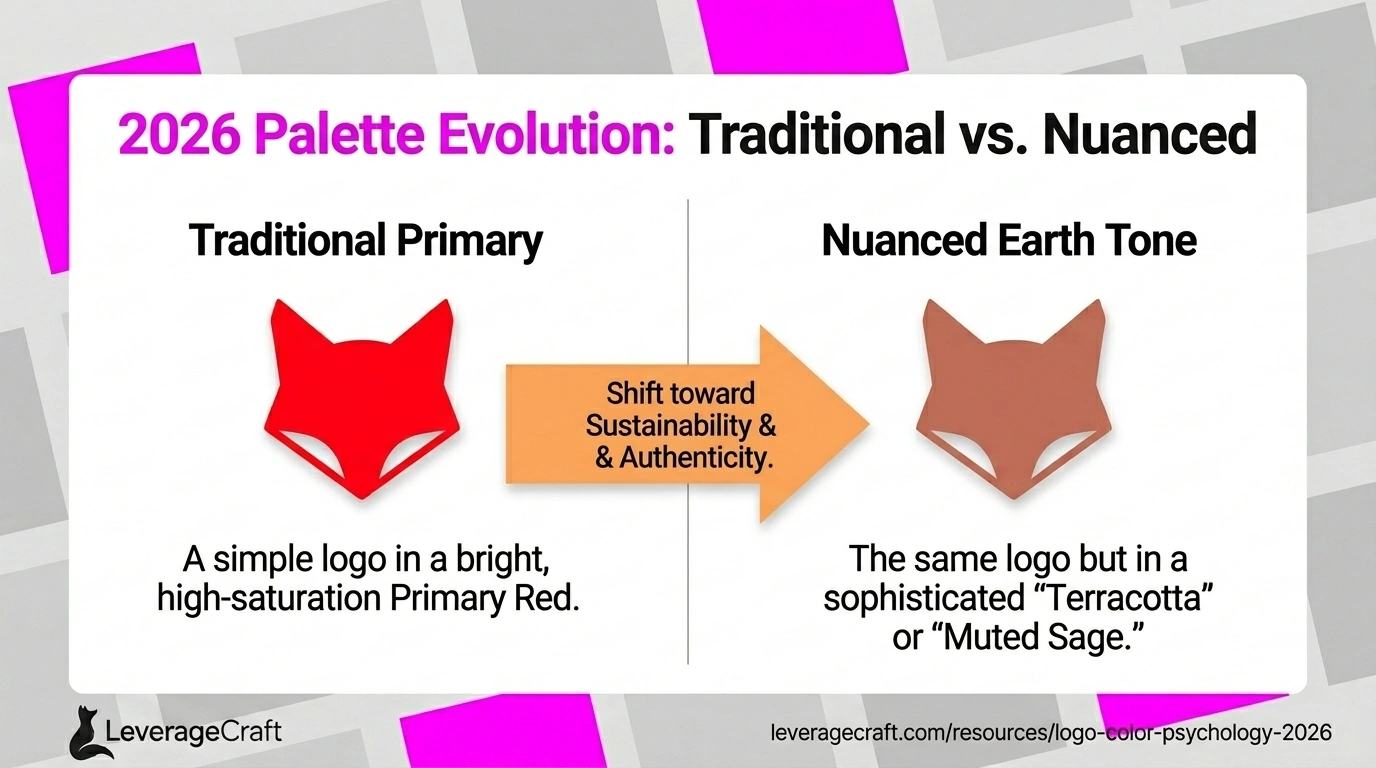 2026 Palette Evolution: Traditional vs. Nuanced

Traditional Primary

A simple logo in a bright, high-saturation Primary Red.

Shift toward Sustainability & & Authenticity.

Nuanced Earth Tone

The same logo but in a sophisticated “Terracotta” or “Muted Sage.”

LeverageCraft

leveragecraft.com/resources/logo-color-psychology-2026